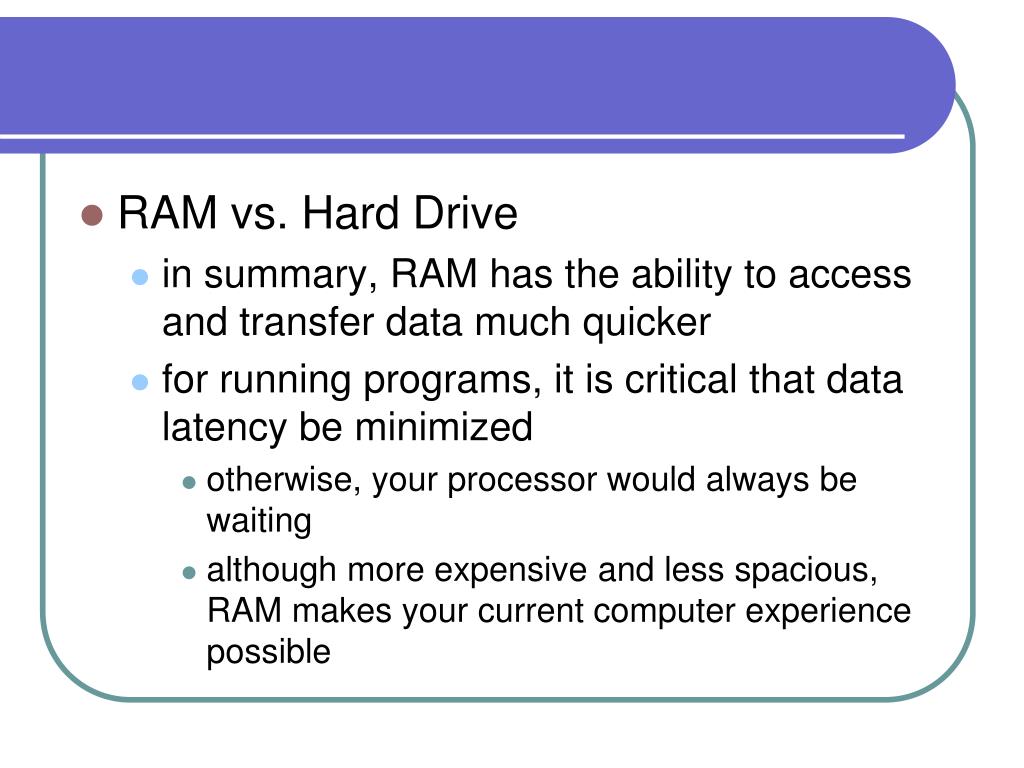 RAM vs. Hard Drive

in summary, RAM has the ability to access and transfer data much quicker

for running programs, it is critical that data latency be minimized

otherwise, your processor would always be waiting

although more expensive and less spacious, RAM makes your current computer experience possible